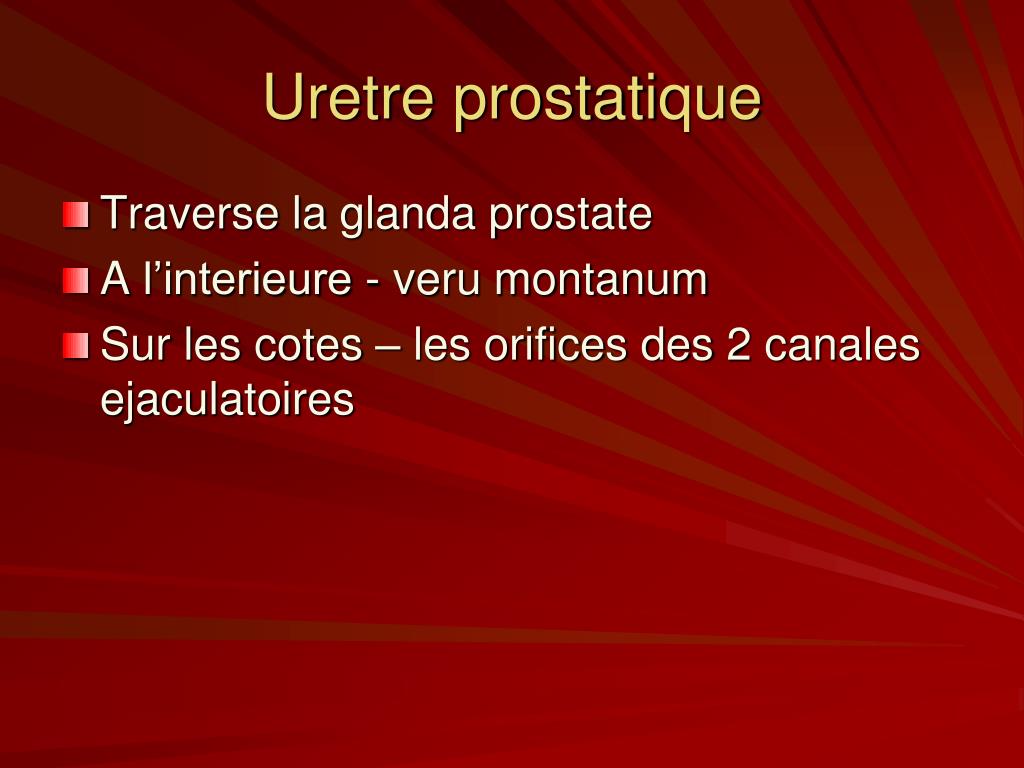 Uretre prostatique

Traverse la glanda prostate

A l’interieure - veru montanum

Sur les cotes – les orifices des 2 canales ejaculatoires